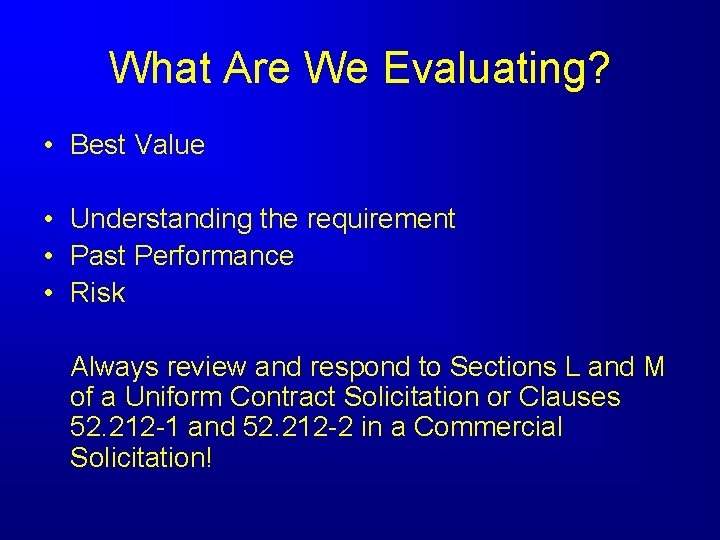 What Are We Evaluating?

• Best Value

• Understanding the requirement
• Past Performance
• Risk

Always review and respond to Sections L and M of a Uniform Contract Solicitation or Clauses 52.212-1 and 52.212-2 in a Commercial Solicitation!